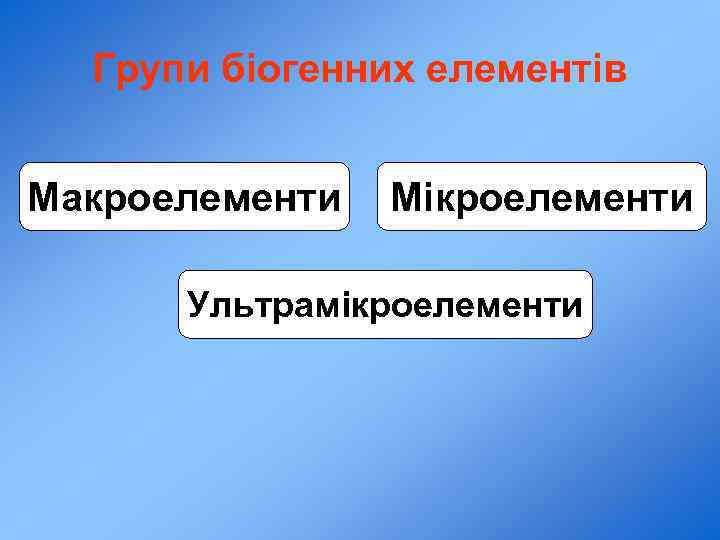 Групи біогенних елементів

Макроелементи

Мікроелементи

Ультрамікроелементи